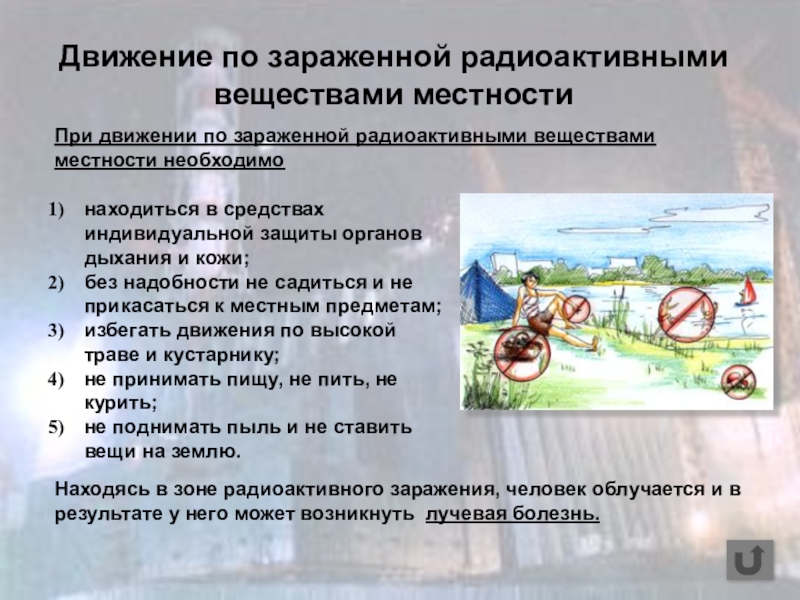 Движение по зараженной радиоактивными веществами местности

При движении по зараженной радиоактивными веществами местности необходимо

1) находиться в средствах индивидуальной защиты органов дыхания и кожи;
2) без надобности не садиться и не прикасаться к местным предметам;
3) избегать движения по высокой траве и кустарнику;
4) не принимать пищу, не пить, не курить;
5) не поднимать пыль и не ставить вещи на землю.

Находясь в зоне радиоактивного заражения, человек облучается и в результате у него может возникнуть лучевая болезнь.